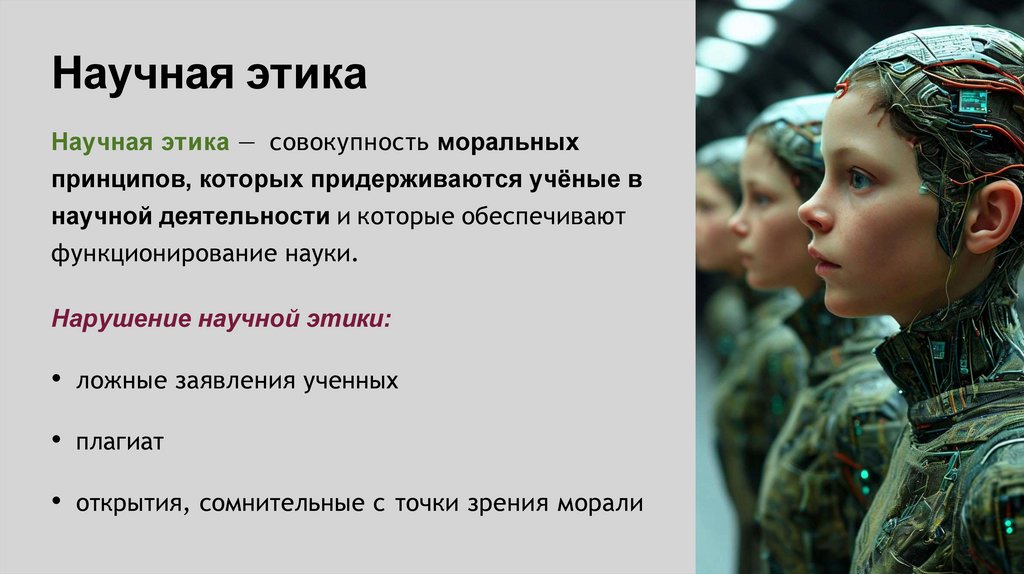 Научная этика

Научная этика — совокупность моральных принципов, которых придерживаются учёные в научной деятельности и которые обеспечивают функционирование науки.

Нарушение научной этики:

• ложные заявления ученных

• плагиат

• открытия, сомнительные с точки зрения морали